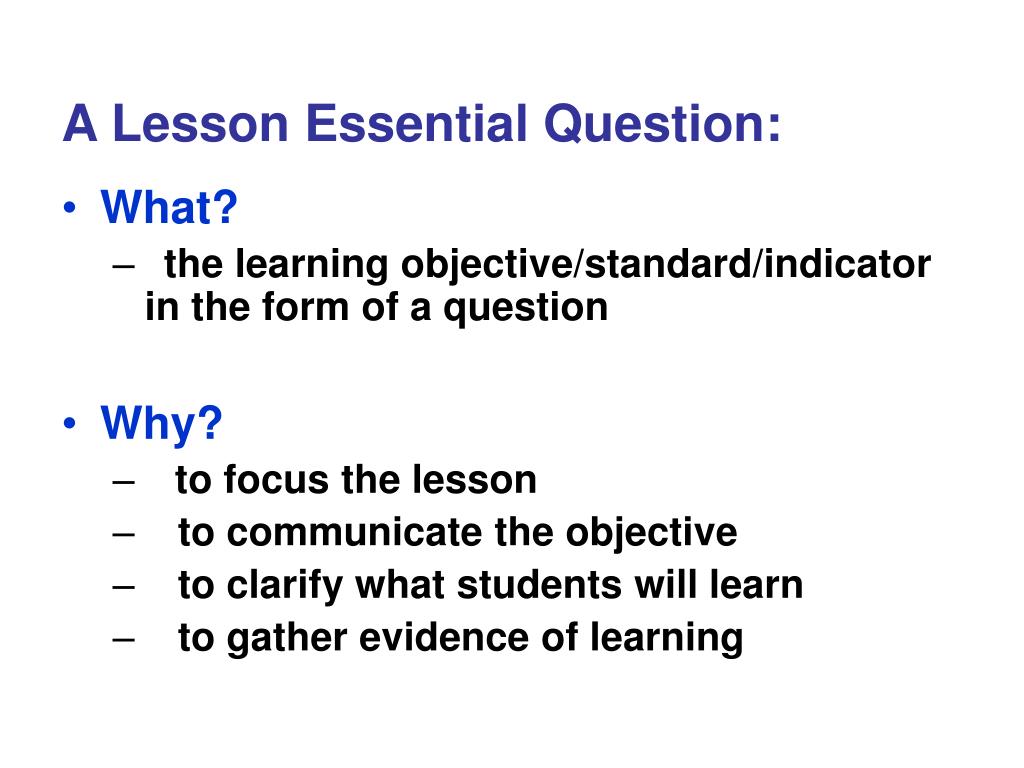 A Lesson Essential Question:

• What?
– the learning objective/standard/indicator in the form of a question

• Why?
– to focus the lesson
– to communicate the objective
– to clarify what students will learn
– to gather evidence of learning